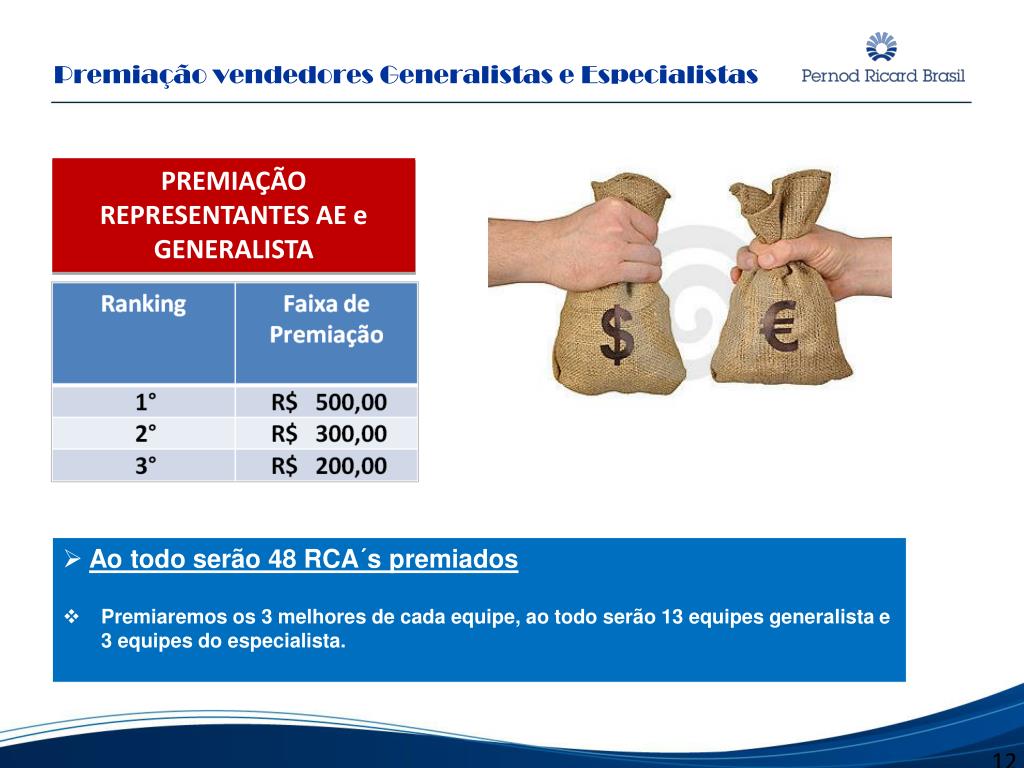 Premiação vendedores Generalistas e Especialistas

Pernod Ricard Brasil

PREMIAÇÃO REPRESENTANTES AE e GENERALISTA

| Ranking | Faixa de Premiação |
|---|---|
| 1° | R$ 500,00 |
| 2° | R$ 300,00 |
| 3° | R$ 200,00 |

$ €

➢ Ao todo serão 48 RCA´s premiados

❖ Premiaremos os 3 melhores de cada equipe, ao todo serão 13 equipes generalista e 3 equipes do especialista.

12